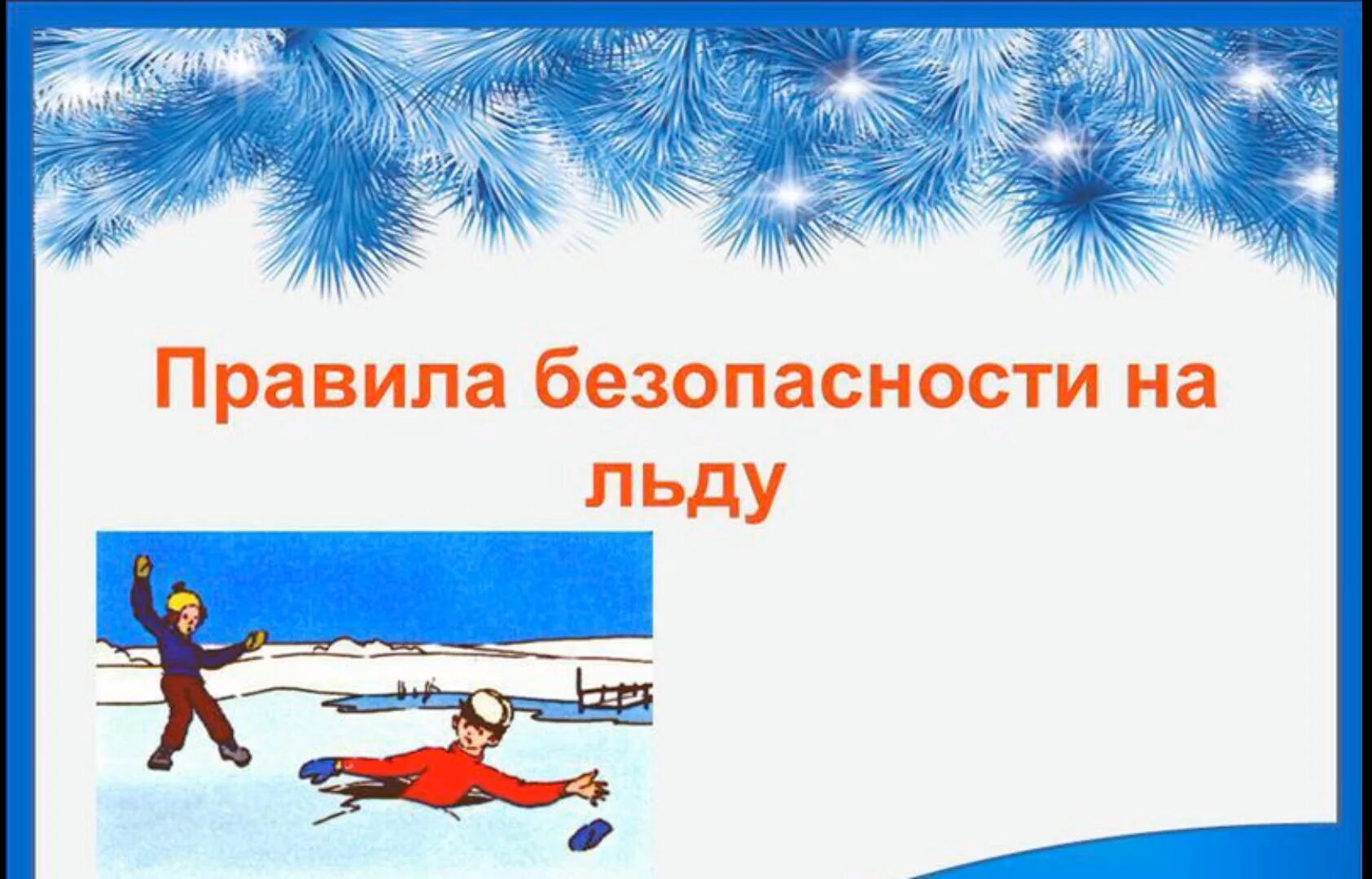 Правила безопасности на льду